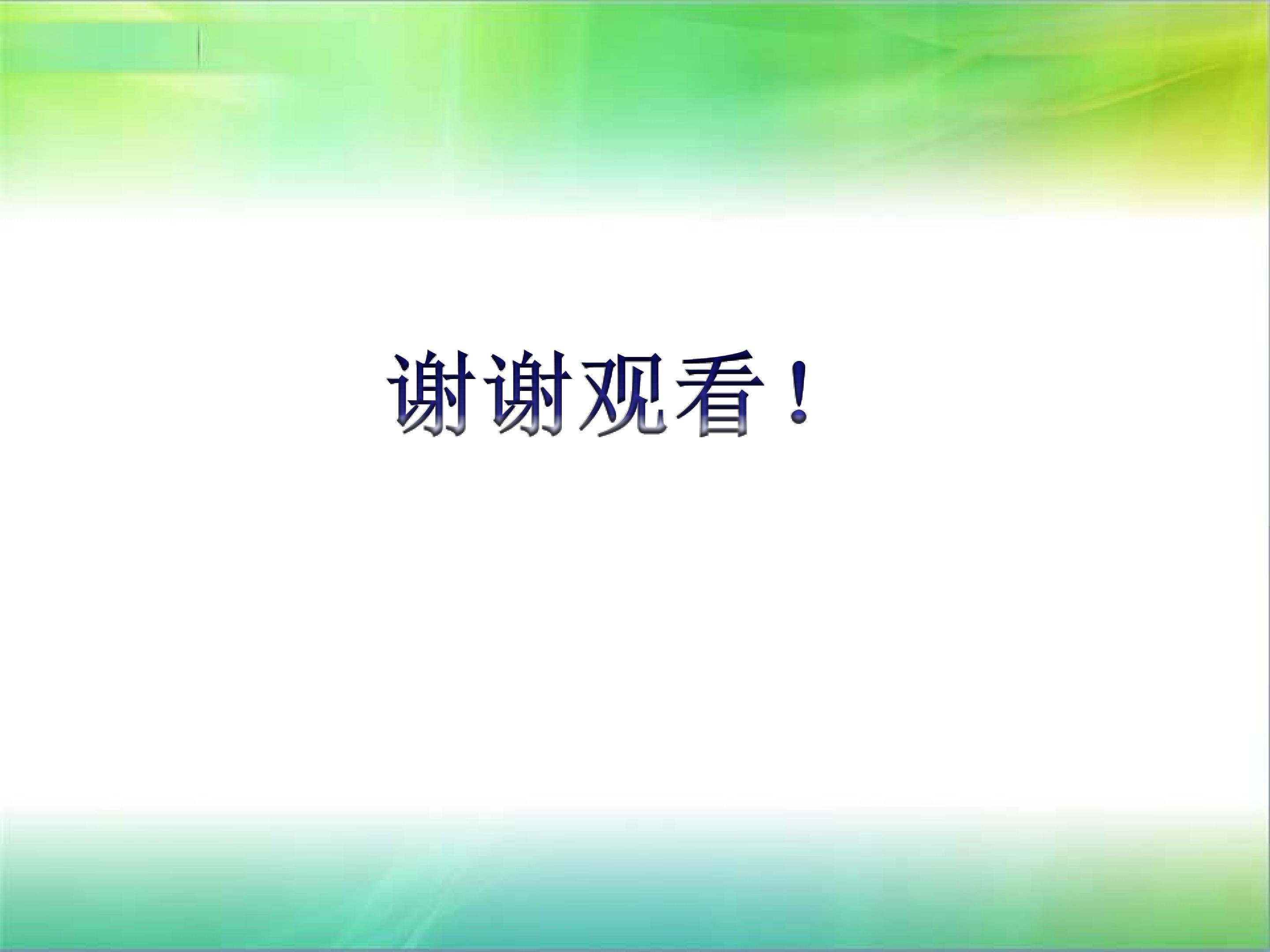 谢谢观看！